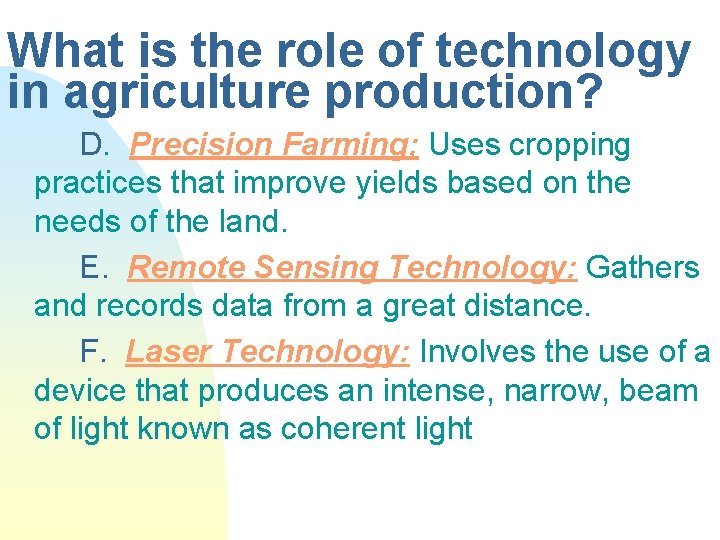 What is the role of technology in agriculture production?

D. Precision Farming: Uses cropping practices that improve yields based on the needs of the land.

E. Remote Sensing Technology: Gathers and records data from a great distance.

F. Laser Technology: Involves the use of a device that produces an intense, narrow, beam of light known as coherent light